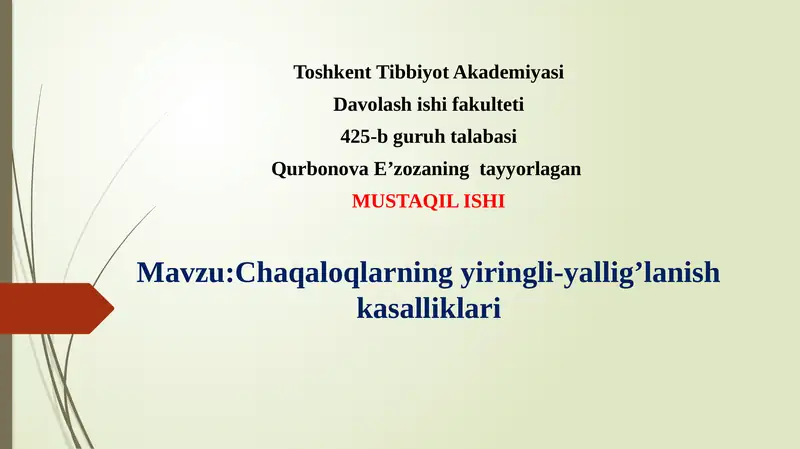 Toshkent Tibbiyot Akademiyasi
Davolash ishi fakulteti
425-b guruh talabasi
Qurbonova E’zozaning tayyorlagan
MUSTAQIL ISHI

Mavzu:Chaqaloqlarning yiringli-yallig’lanish kasalliklari